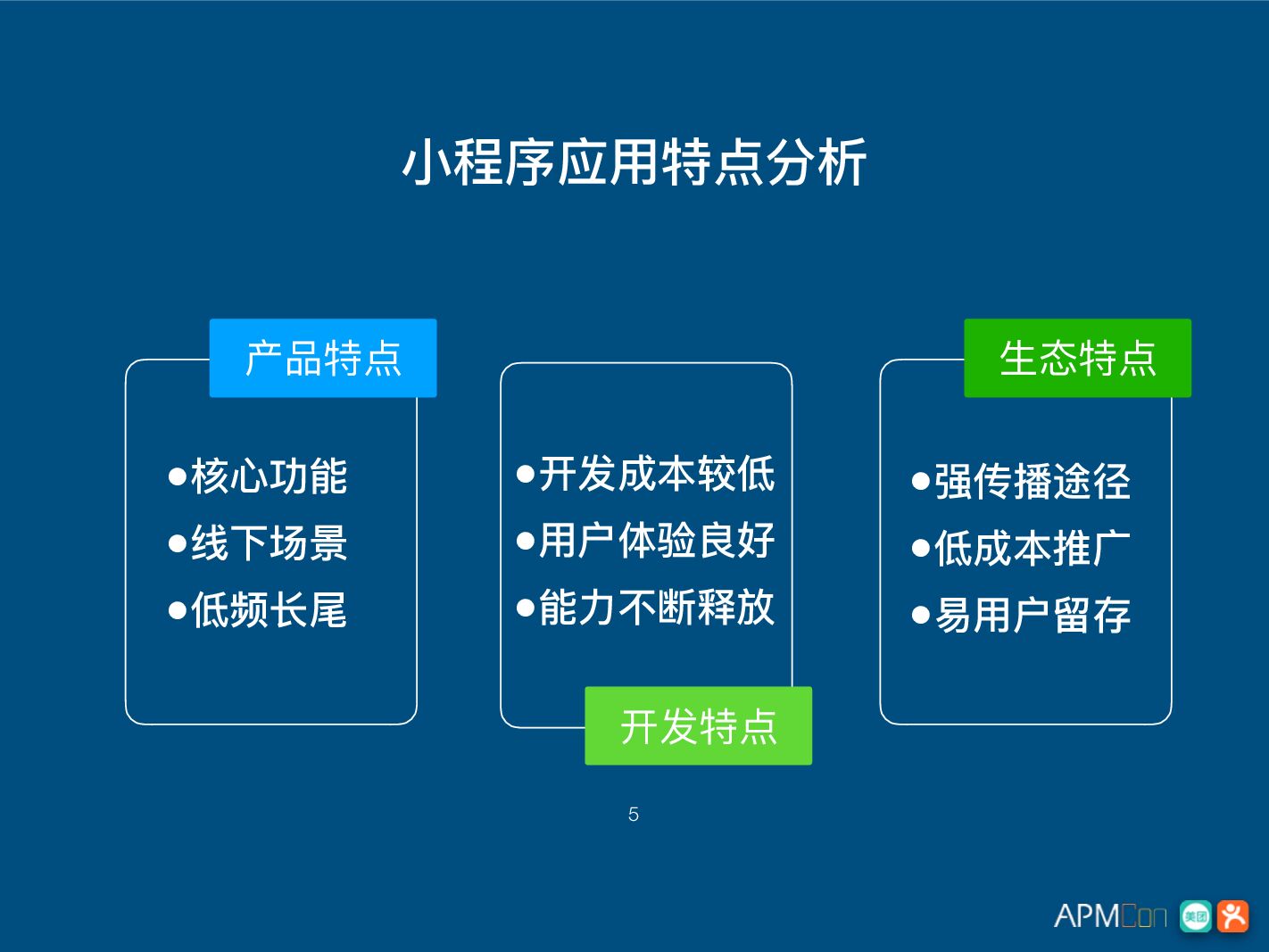 小程序应用特点分析

产品特点

●核心功能
●线下场景
●低频长尾

●开发成本较低
●用户体验良好
●能力不断释放

开发特点

生态特点

●强传播途径
●低成本推广
●易用户留存

5

APMCon 美团